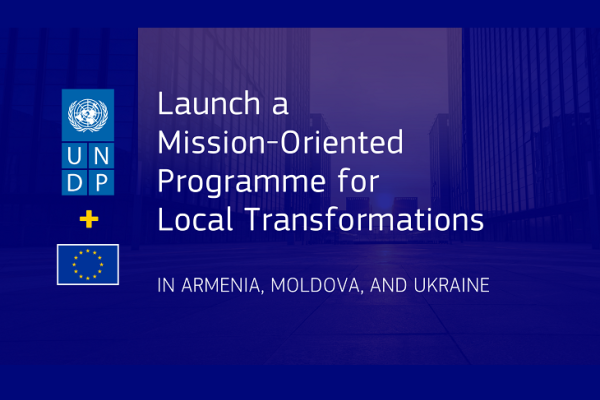 U N
D P
+

Launch a Mission-Oriented Programme for Local Transformations

IN ARMENIA, MOLDOVA, AND UKRAINE